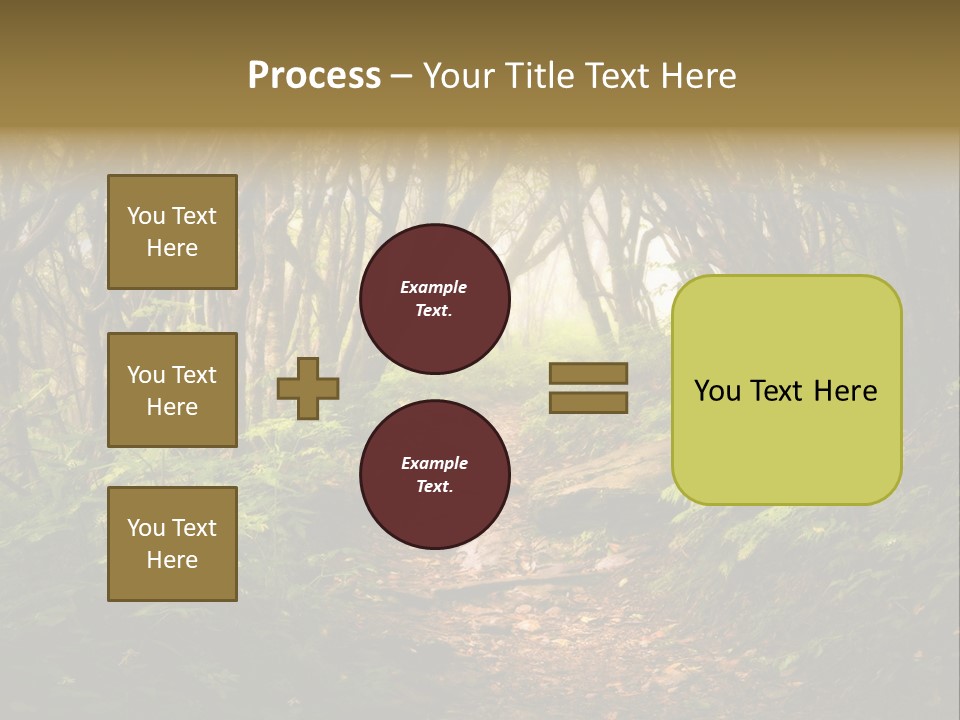 Process – Your Title Text Here

You Text Here

You Text Here

You Text Here

Example Text.

Example Text.

You Text Here